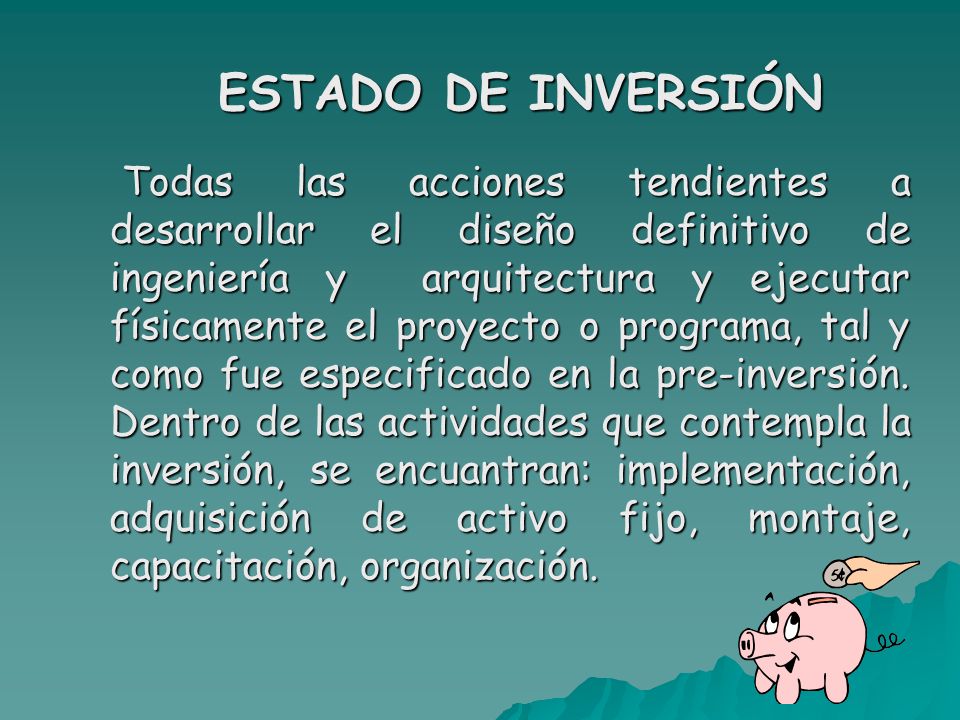 ESTADO DE INVERSIÓN

Todas las acciones tendientes a desarrollar el diseño definitivo de ingeniería y arquitectura y ejecutar físicamente el proyecto o programa, tal y como fue especificado en la pre-inversión. Dentro de las actividades que contempla la inversión, se encuantran: implementación, adquisición de activo fijo, montaje, capacitación, organización.

5¢